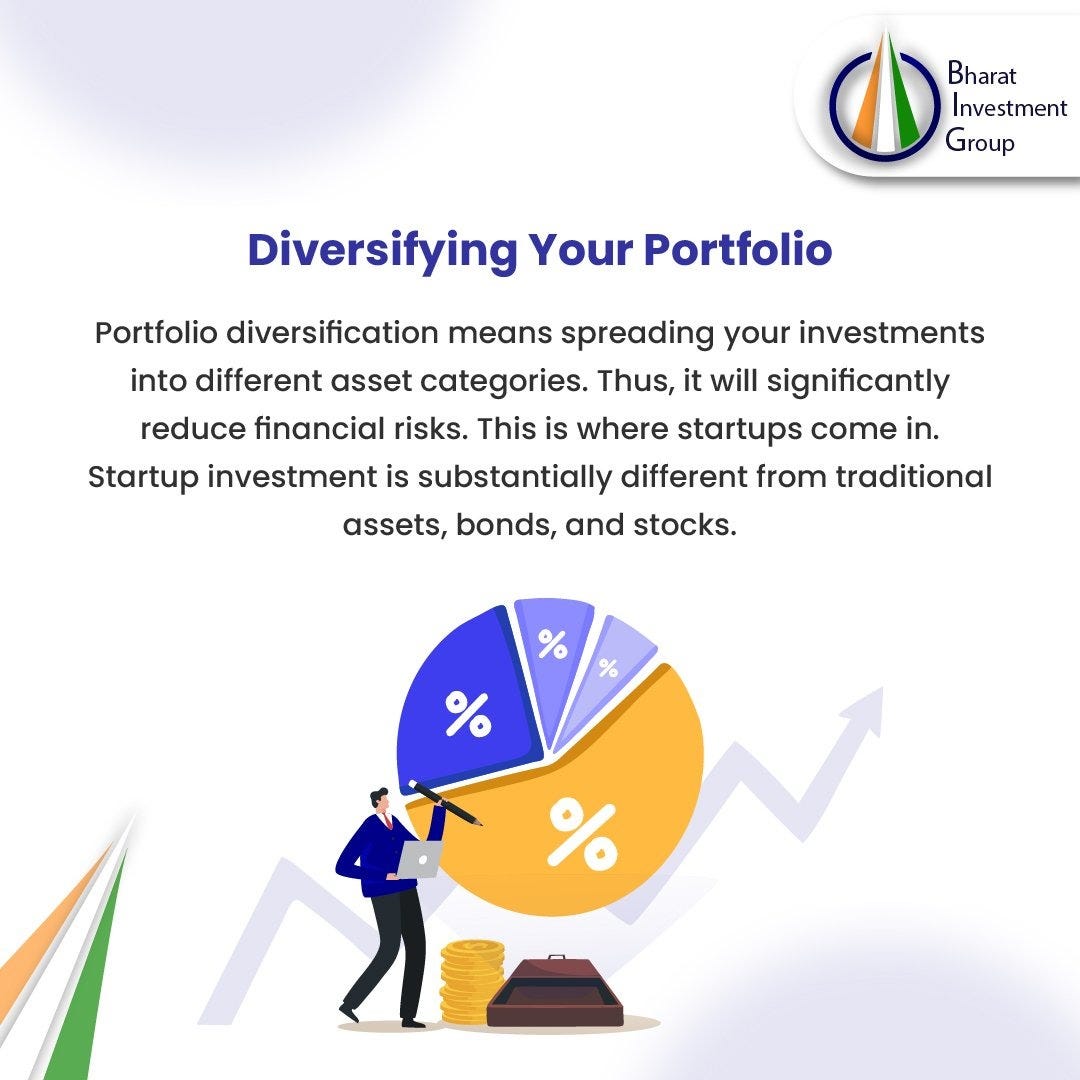 Bharat
Investment
Group

Diversifying Your Portfolio

Portfolio diversification means spreading your investments into different asset categories. Thus, it will significantly reduce financial risks. This is where startups come in. Startup investment is substantially different from traditional assets, bonds, and stocks.

%
%
%
%